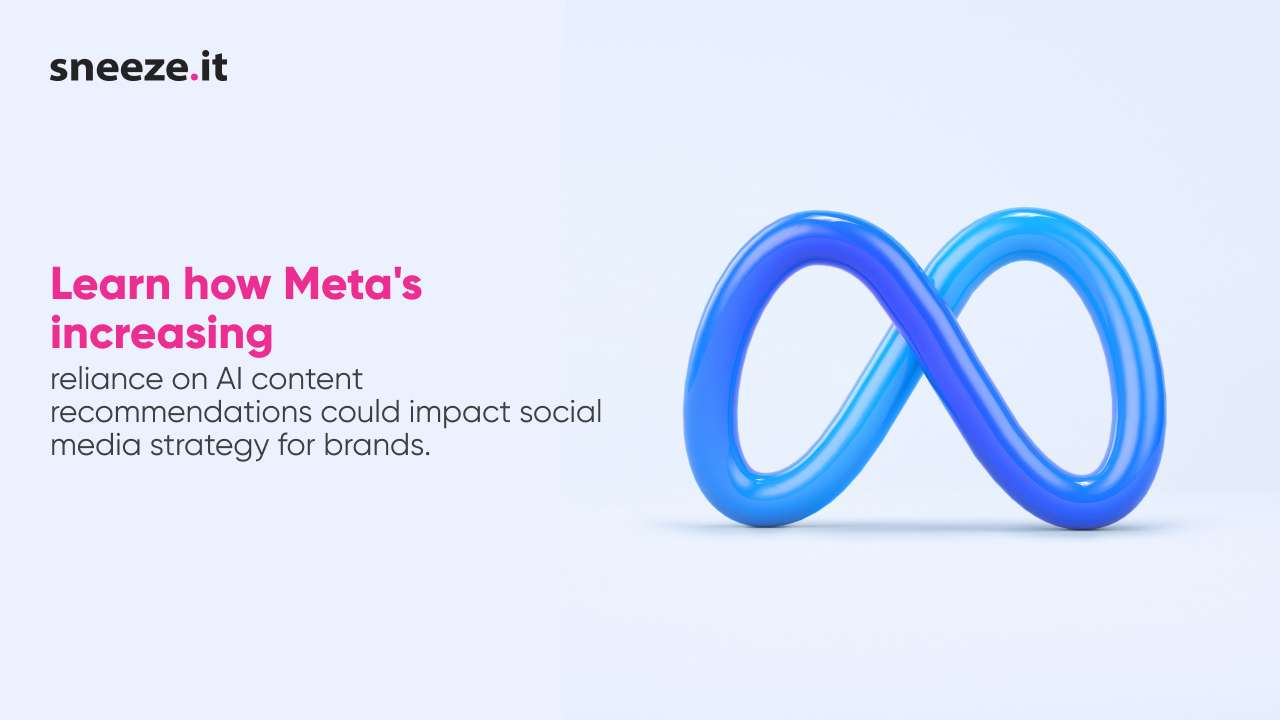 sneeze.it

Learn how Meta's increasing reliance on AI content recommendations could impact social media strategy for brands.